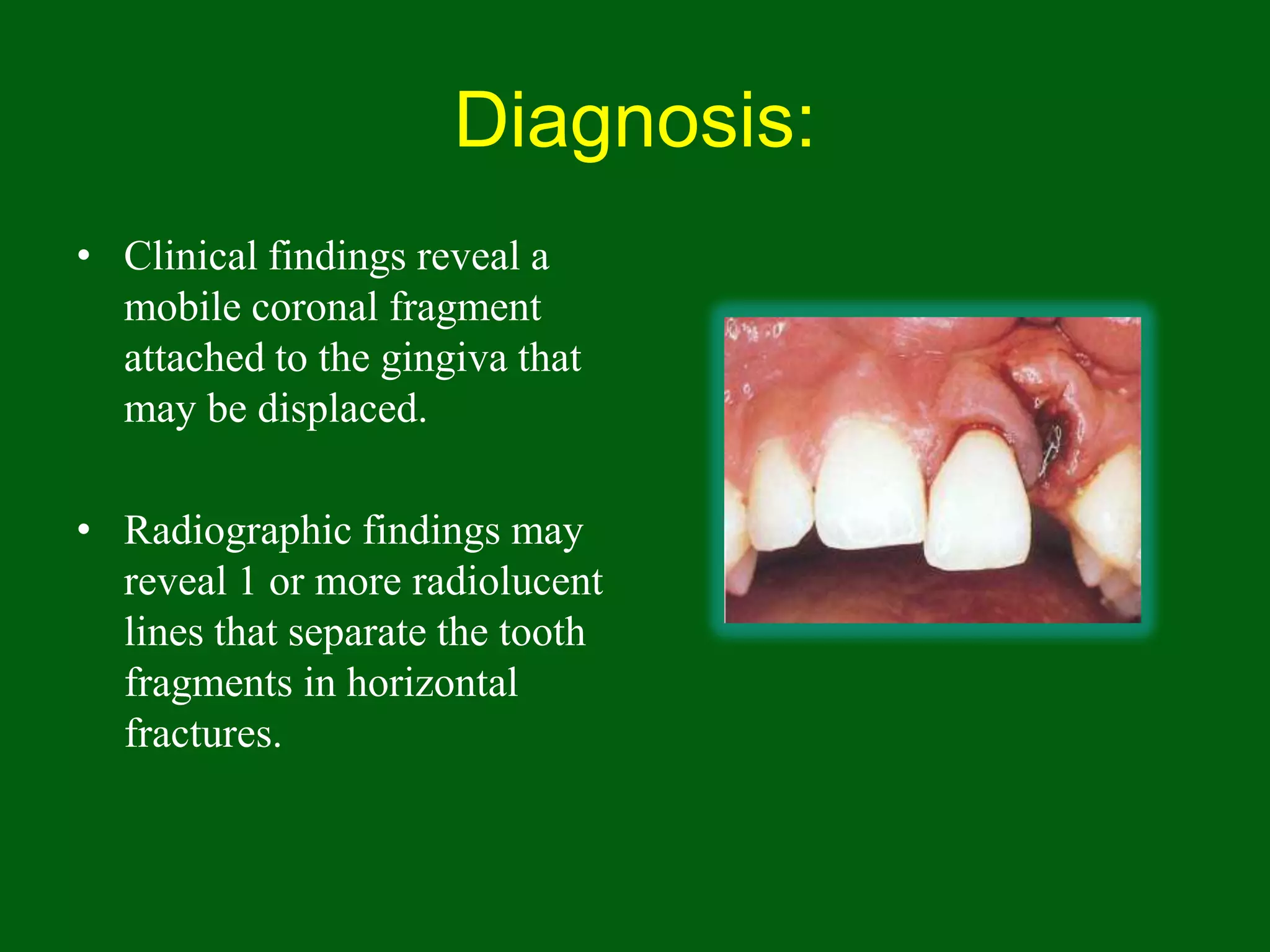 Diagnosis:

• Clinical findings reveal a mobile coronal fragment attached to the gingiva that may be displaced.

• Radiographic findings may reveal 1 or more radiolucent lines that separate the tooth fragments in horizontal fractures.